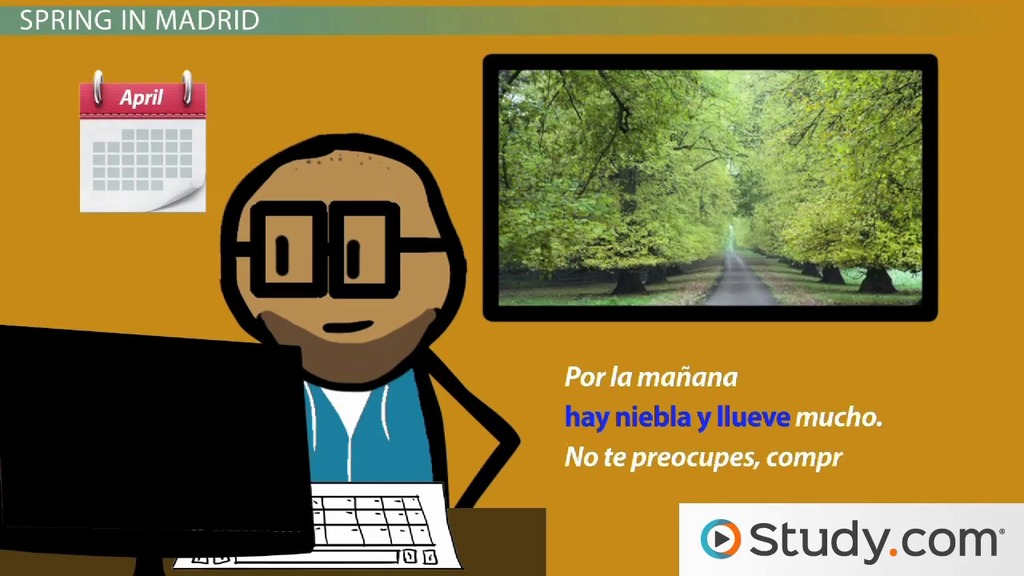 SPRING IN MADRID

April

Por la mañana
hay niebla y llueve mucho.
No te preocupes, compr

Study.com